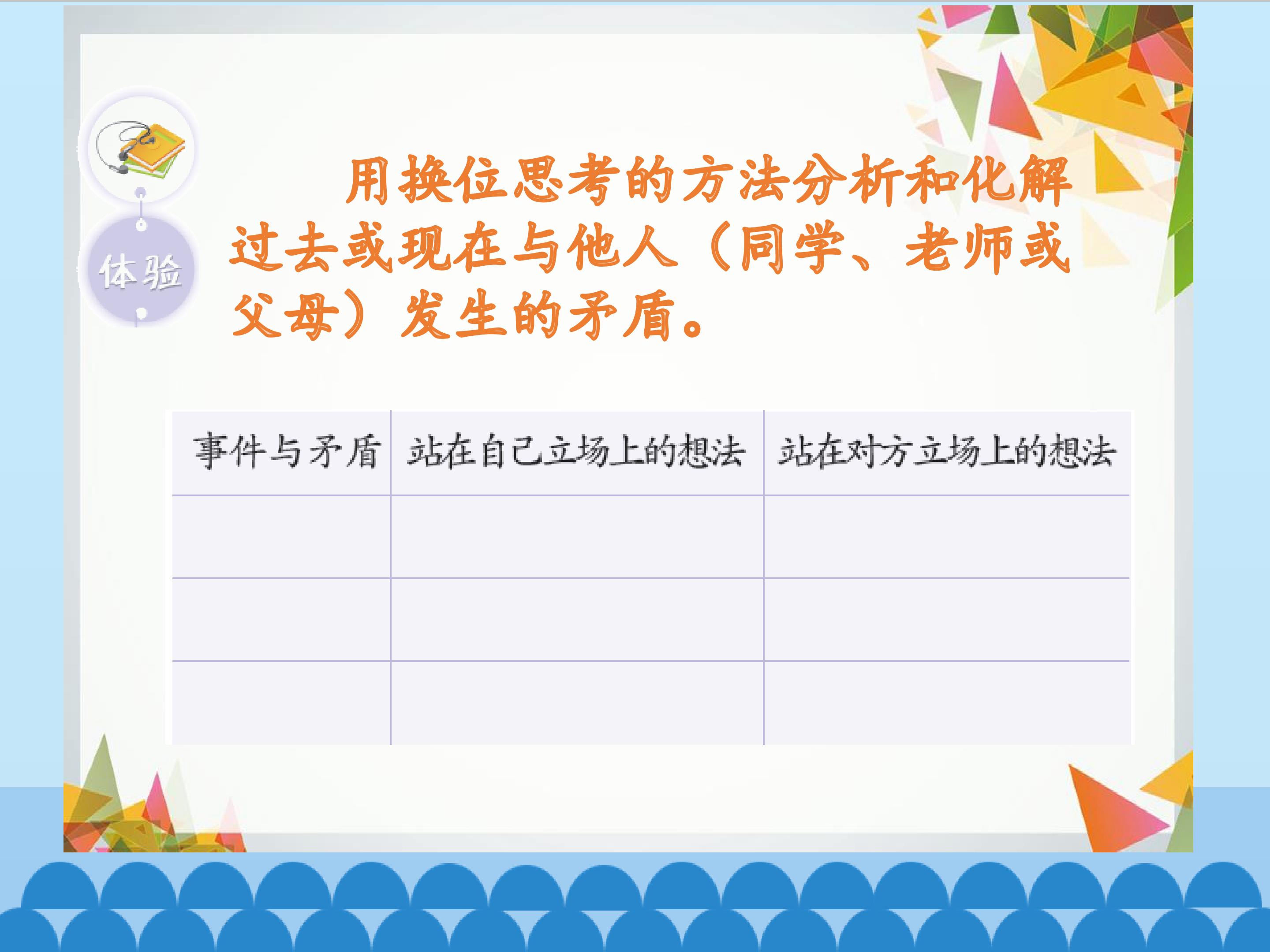 体验

用换位思考的方法分析和化解过去或现在与他人（同学、老师或父母）发生的矛盾。

| 事件与矛盾 | 站在自己立场上的想法 | 站在对方立场上的想法 |
|---|---|---|
| | | |
| | | |
| | | |